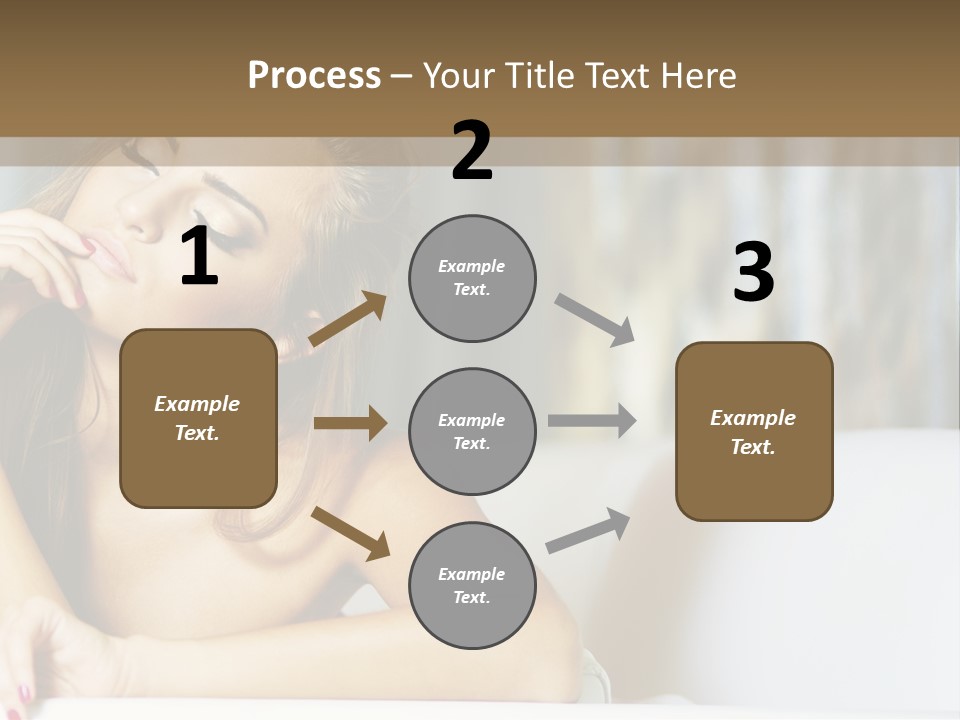 Process – Your Title Text Here

1

Example Text.

2

Example Text.

Example Text.

Example Text.

3

Example Text.